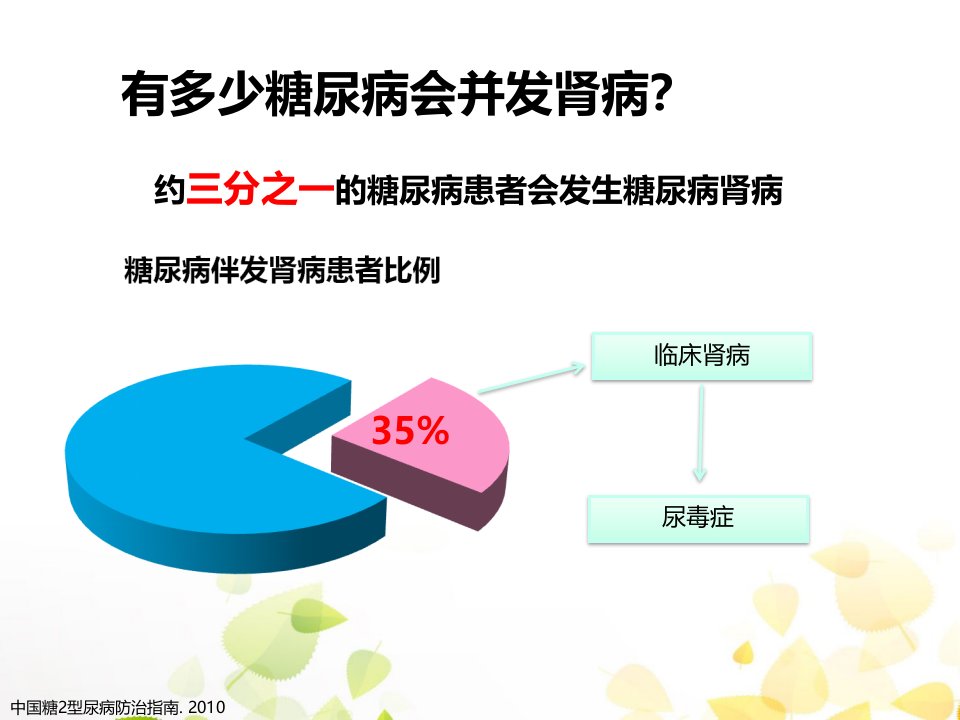 有多少糖尿病会并发肾病?

约三分之一的糖尿病患者会发生糖尿病肾病

糖尿病伴发肾病患者比例

35%

临床肾病

尿毒症

中国糖2型尿病防治指南. 2010